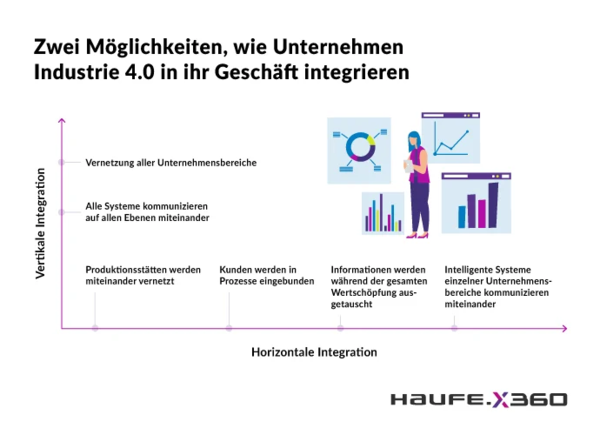 Zwei Möglichkeiten, wie Unternehmen Industrie 4.0 in ihr Geschäft integrieren

Vertikale Integration

Vernetzung aller Unternehmensbereiche

Alle Systeme kommunizieren auf allen Ebenen miteinander

Produktionsstätten werden miteinander vernetzt

Kunden werden in Prozesse eingebunden

Informationen werden während der gesamten Wertschöpfung ausgetauscht

Intelligente Systeme einzelner Unternehmensbereiche kommunizieren miteinander

Horizontale Integration

HAUFE.X360